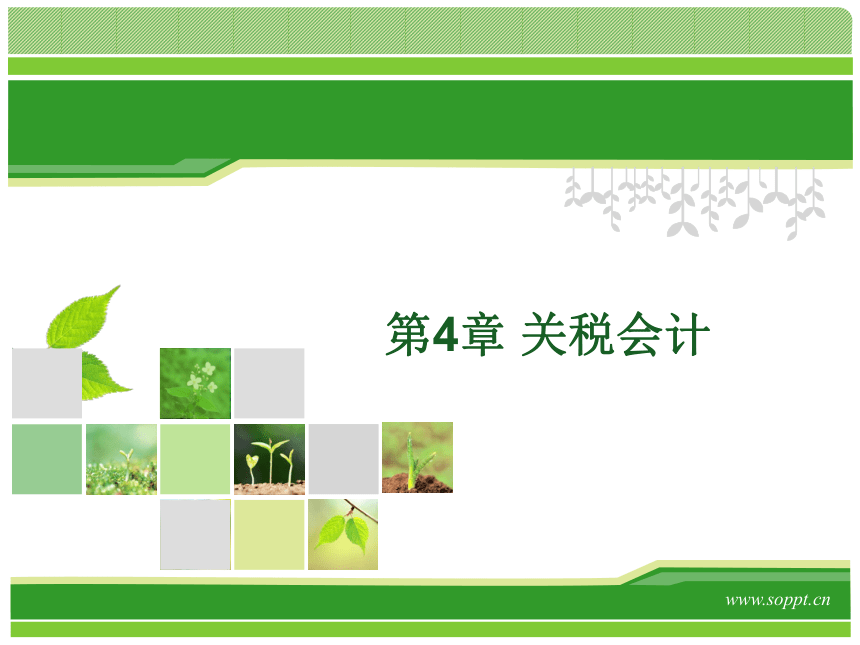 第4章 关税会计

www.soppt.cn